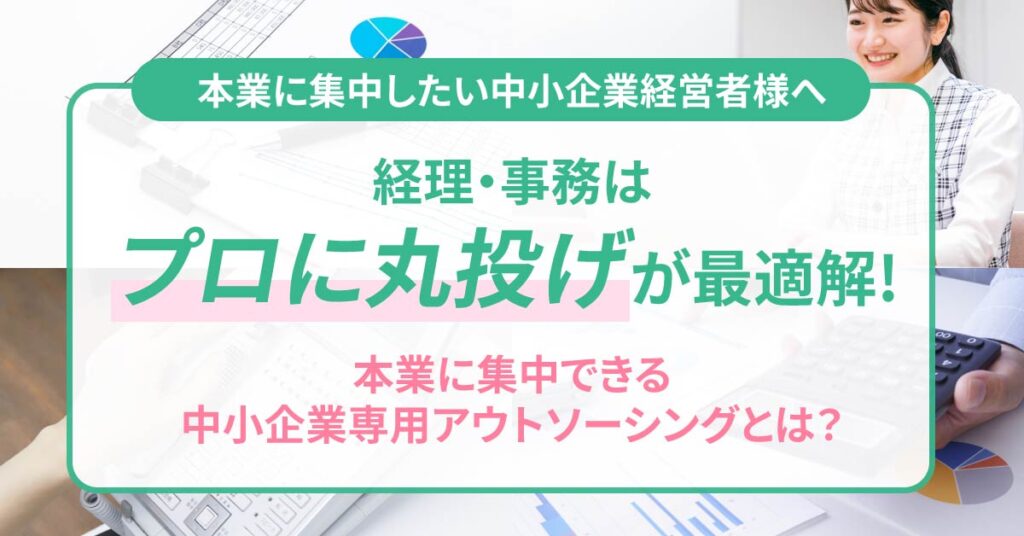 本業に集中したい中小企業経営者様へ

経理・事務は
プロに丸投げが最適解!

本業に集中できる
中小企業専用アウトソーシングとは?